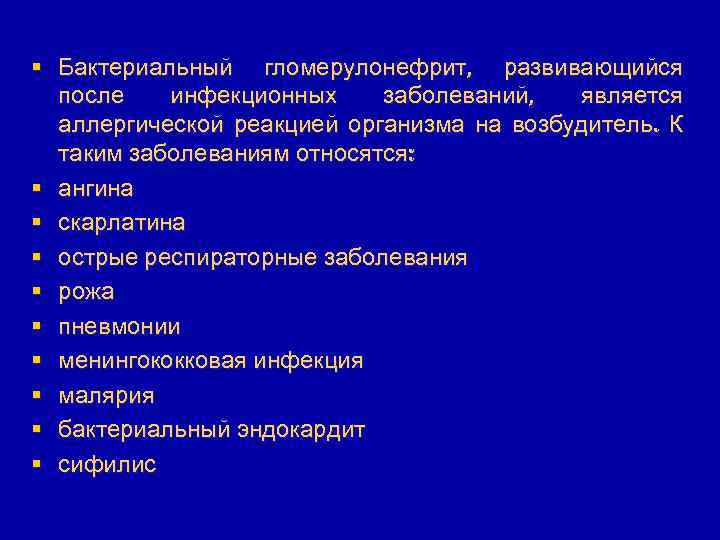 ▪ Бактериальный гломерулонефрит, развивающийся после инфекционных заболеваний, является аллергической реакцией организма на возбудитель. К таким заболеваниям относятся:

▪ ангина

▪ скарлатина

▪ острые респираторные заболевания

▪ рожа

▪ пневмонии

▪ менингококковая инфекция

▪ малярия

▪ бактериальный эндокардит

▪ сифилис